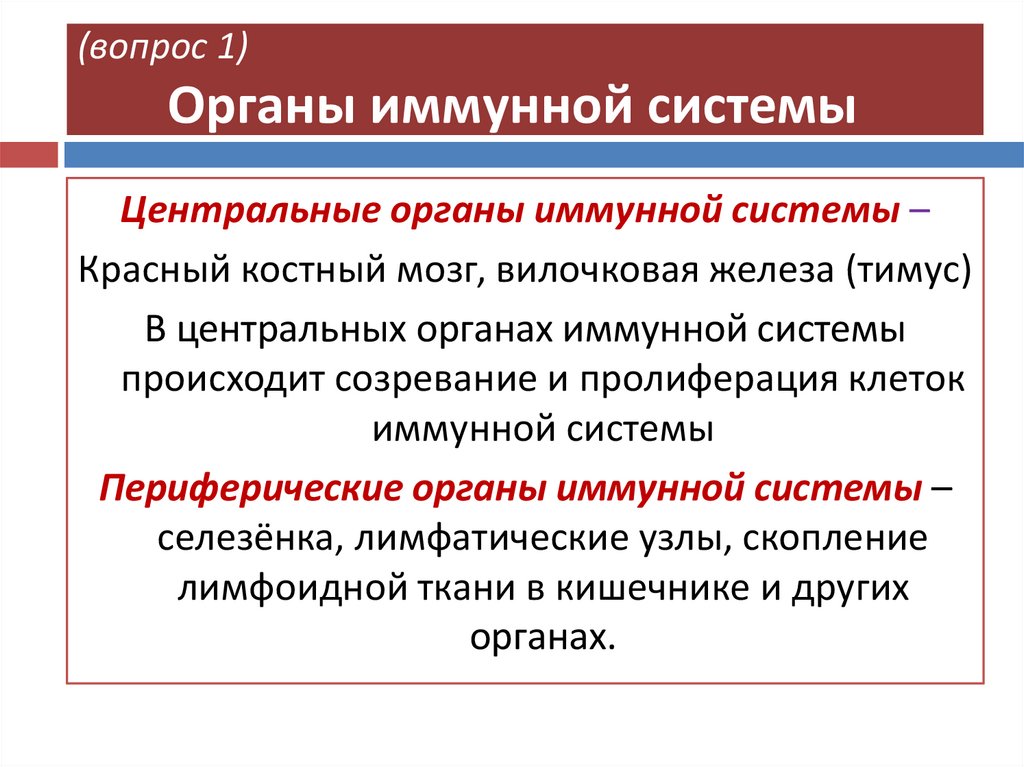 (вопрос 1)
Органы иммунной системы

Центральные органы иммунной системы –
Красный костный мозг, вилочковая железа (тимус)
В центральных органах иммунной системы происходит созревание и пролиферация клеток иммунной системы
Периферические органы иммунной системы – селезёнка, лимфатические узлы, скопление лимфоидной ткани в кишечнике и других органах.